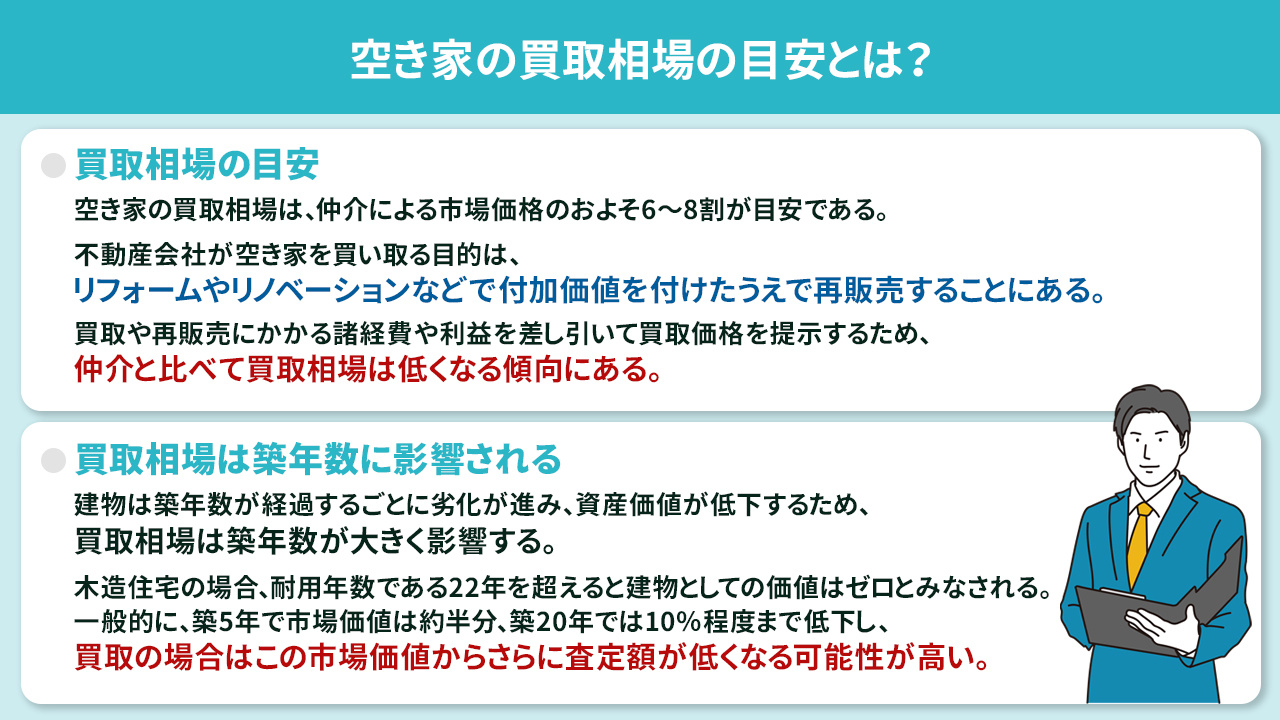 空き家の買取相場の目安とは？

買取相場の目安

空き家の買取相場は、仲介による市場価格のおよそ6～8割が目安である。

不動産会社が空き家を買い取る目的は、
リフォームやリノベーションなどで付加価値を付けたうえで再販売することにある。

買取や再販売にかかる諸経費や利益を差し引いて買取価格を提示するため、
仲介と比べて買取相場は低くなる傾向にある。

買取相場は築年数に影響される

建物は築年数が経過するごとに劣化が進み、資産価値が低下するため、
買取相場は築年数が大きく影響する。

木造住宅の場合、耐用年数である22年を超えると建物としての価値はゼロとみなされる。
一般的に、築5年で市場価値は約半分、築20年では10%程度まで低下し、
買取の場合はこの市場価値からさらに査定額が低くなる可能性が高い。